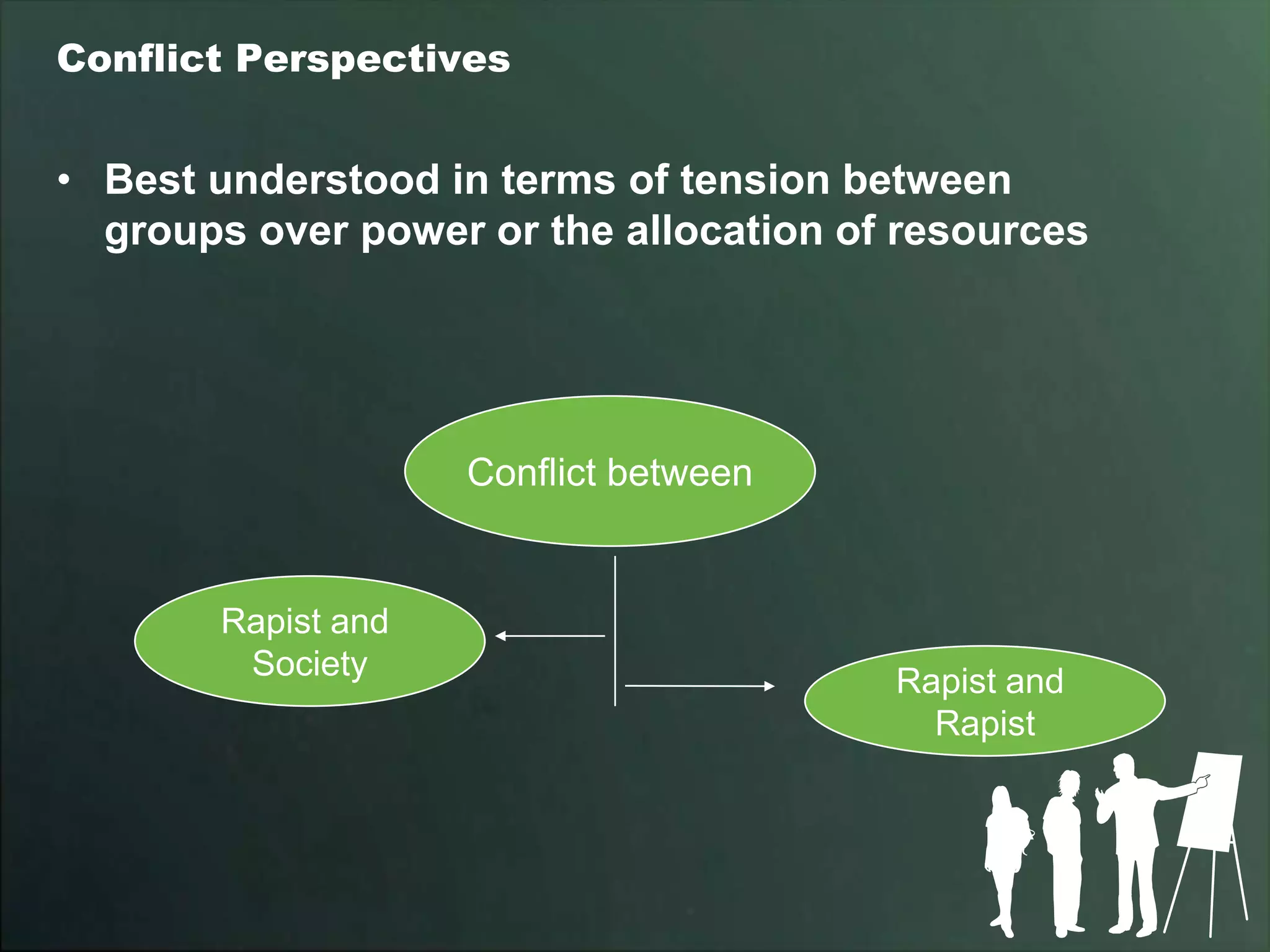 Conflict Perspectives

• Best understood in terms of tension between groups over power or the allocation of resources

Conflict between

Rapist and Society

Rapist and Rapist